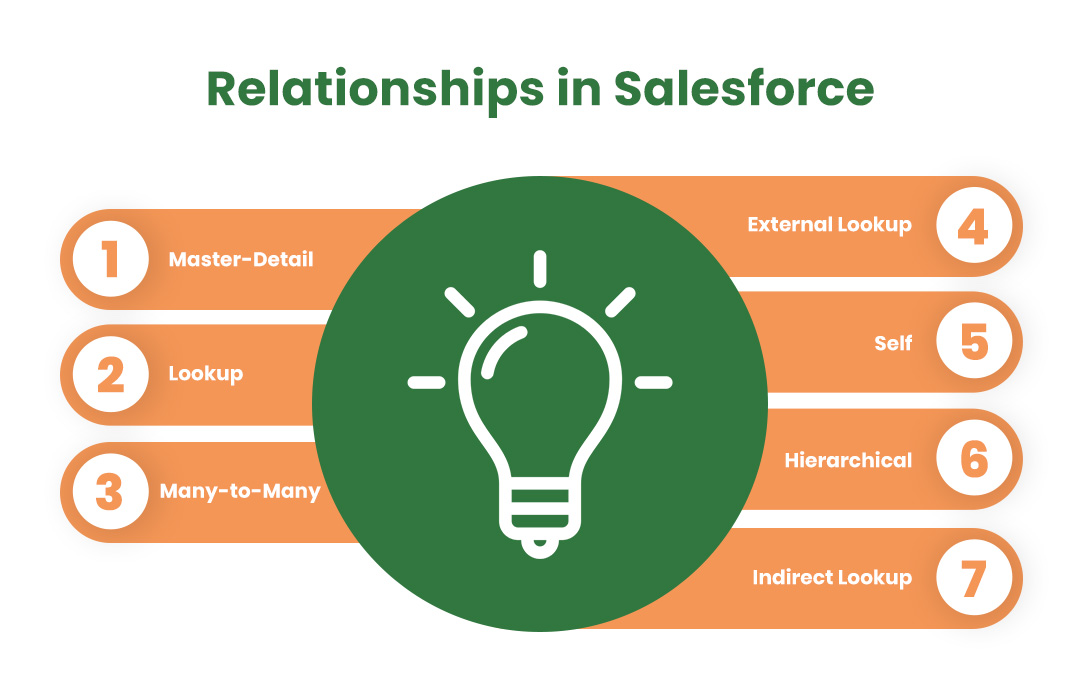 Relationships in Salesforce

1 Master-Detail

2 Lookup

3 Many-to-Many

External Lookup 4

Self 5

Hierarchical 6

Indirect Lookup 7